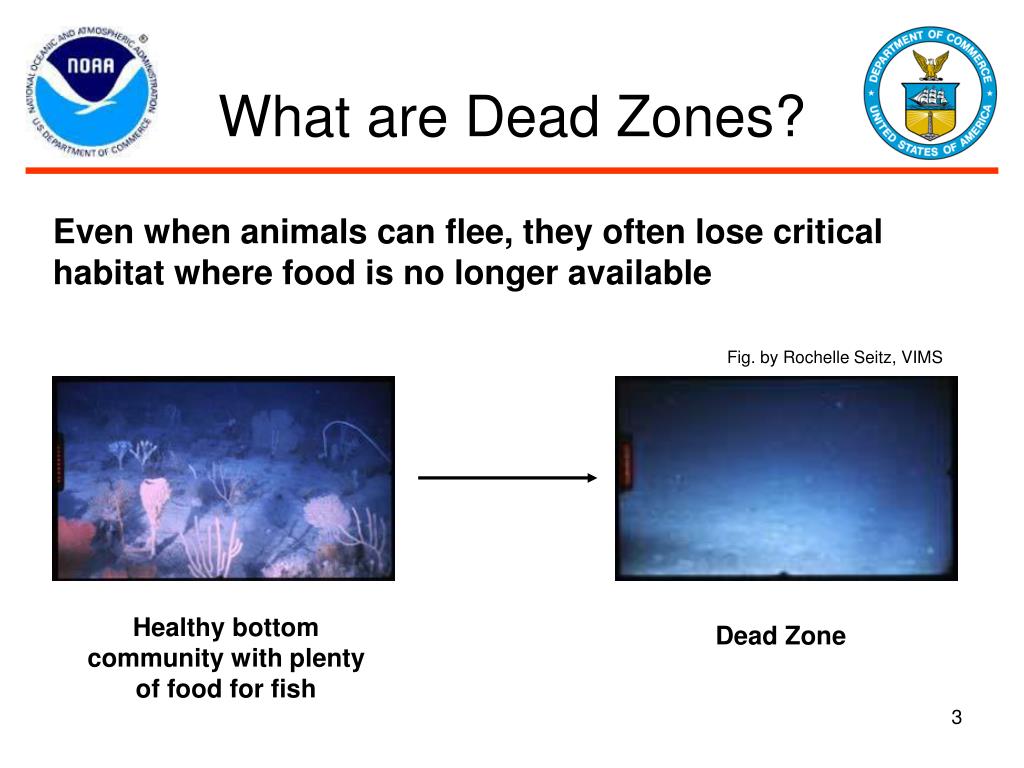 NATIONAL OCEANIC AND ATMOSPHERIC ADMINISTRATION
NOAA
U.S. DEPARTMENT OF COMMERCE

What are Dead Zones?

DEPARTMENT OF COMMERCE
UNITED STATES OF AMERICA

Even when animals can flee, they often lose critical habitat where food is no longer available

Fig. by Rochelle Seitz, VIMS

Healthy bottom community with plenty of food for fish

Dead Zone

3